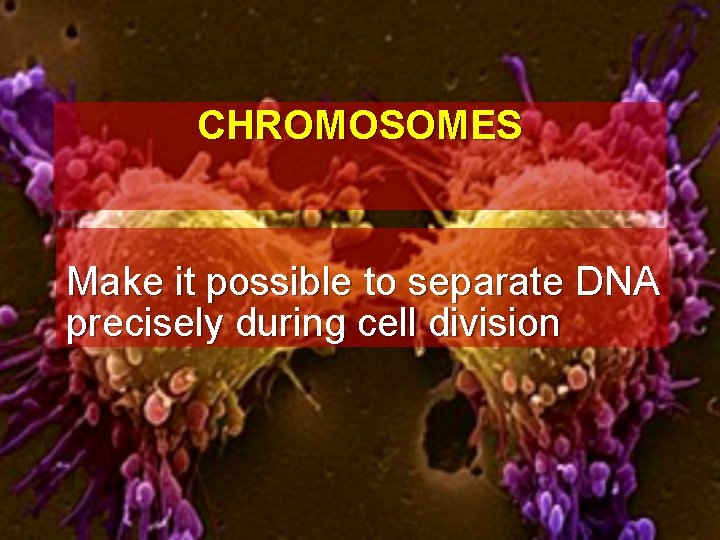 CHROMOSOMES

Make it possible to separate DNA precisely during cell division